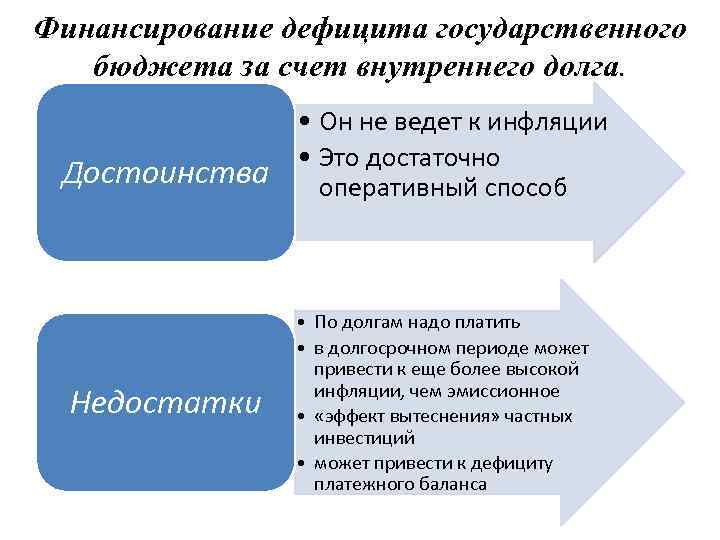 Финансирование дефицита государственного бюджета за счет внутреннего долга.

Достоинства

• Он не ведет к инфляции
• Это достаточно оперативный способ

Недостатки

• По долгам надо платить
• в долгосрочном периоде может привести к еще более высокой инфляции, чем эмиссионное
• «эффект вытеснения» частных инвестиций
• может привести к дефициту платежного баланса